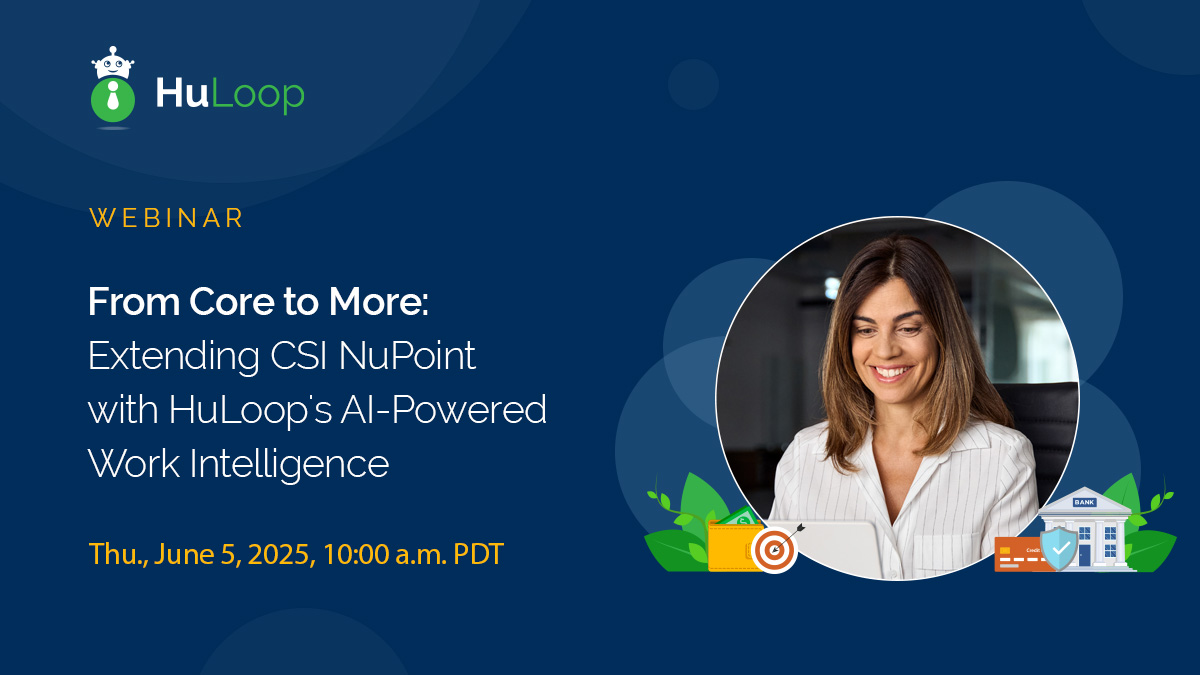 HuLoop

WEBINAR

From Core to More:
Extending CSI NuPoint with HuLoop's AI-Powered Work Intelligence

Thu., June 5, 2025, 10:00 a.m. PDT

BANK

Credit